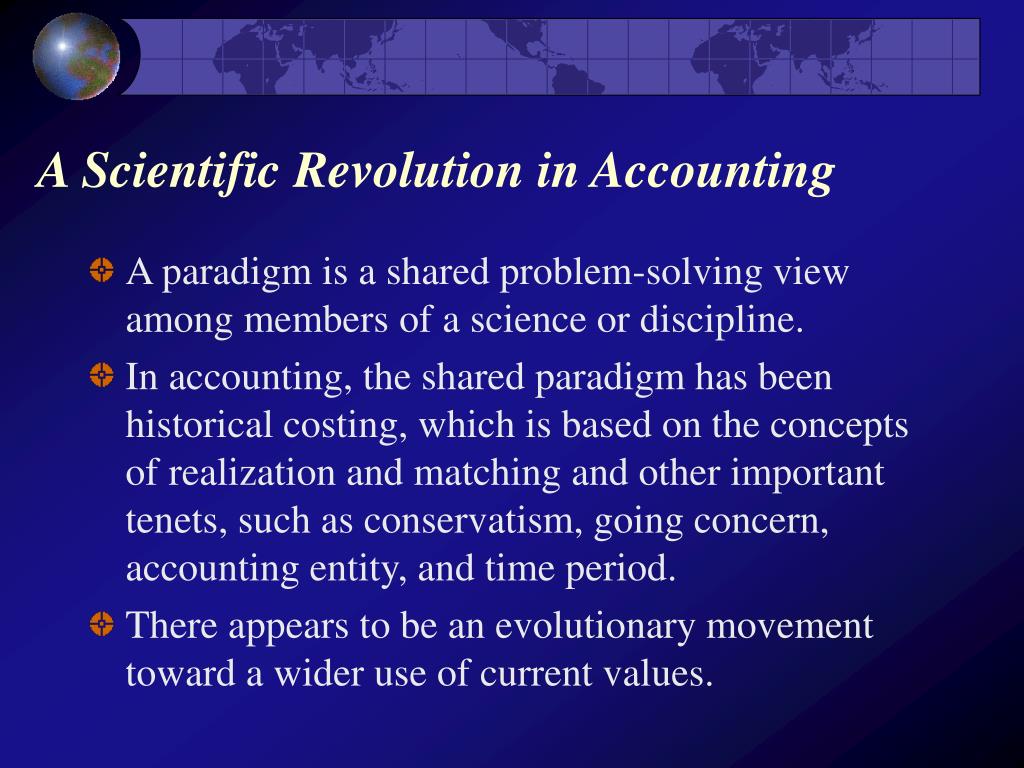 A Scientific Revolution in Accounting

A paradigm is a shared problem-solving view among members of a science or discipline.

In accounting, the shared paradigm has been historical costing, which is based on the concepts of realization and matching and other important tenets, such as conservatism, going concern, accounting entity, and time period.

There appears to be an evolutionary movement toward a wider use of current values.